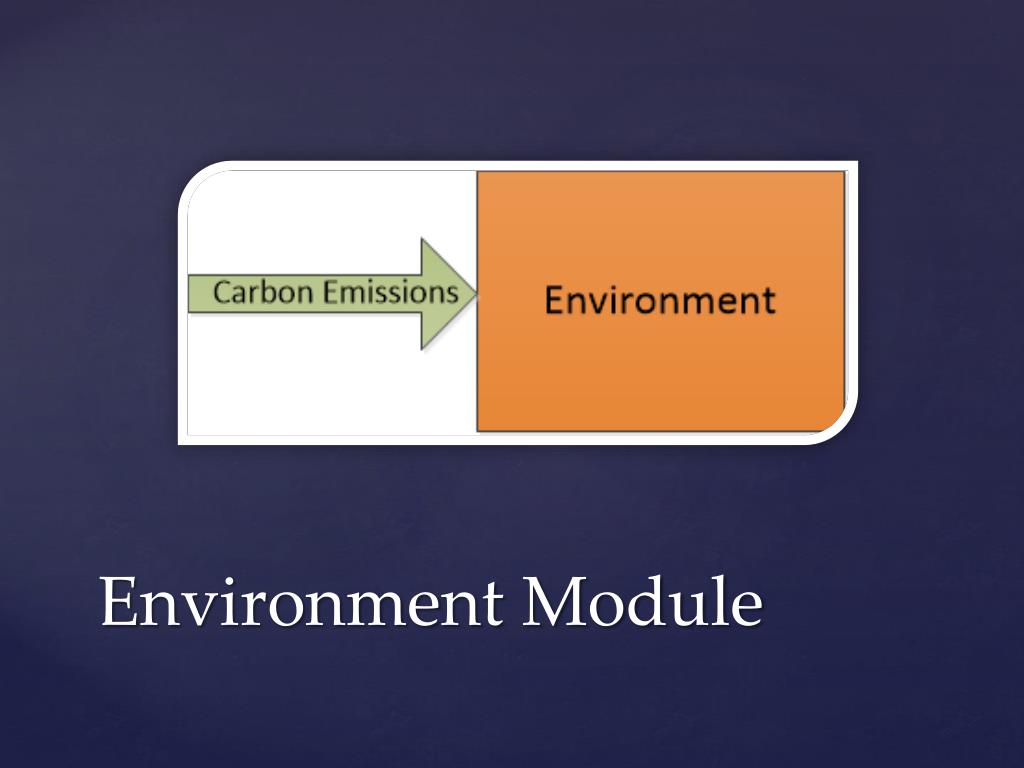 Carbon Emissions

Environment

Environment Module